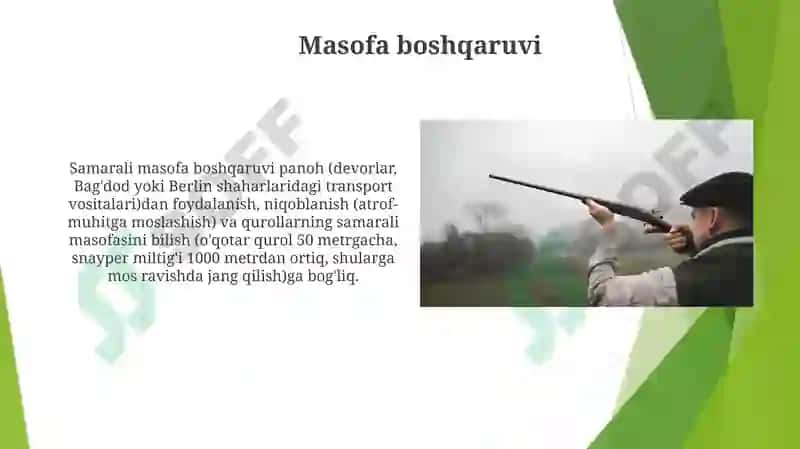 Masofa boshqaruvi

Samarali masofa boshqaruvi panoh (devorlar, Bag'dod yoki Berlin shaharlaridagi transport vositalari)dan foydalanish, niqoblanish (atrof-muhitga moslashish) va qurollarning samarali masofasini bilish (o'qotar qurol 50 metrgacha, snayper miltig'i 1000 metrdan ortiq, shularga mos ravishda jang qilish)ga bog'liq.